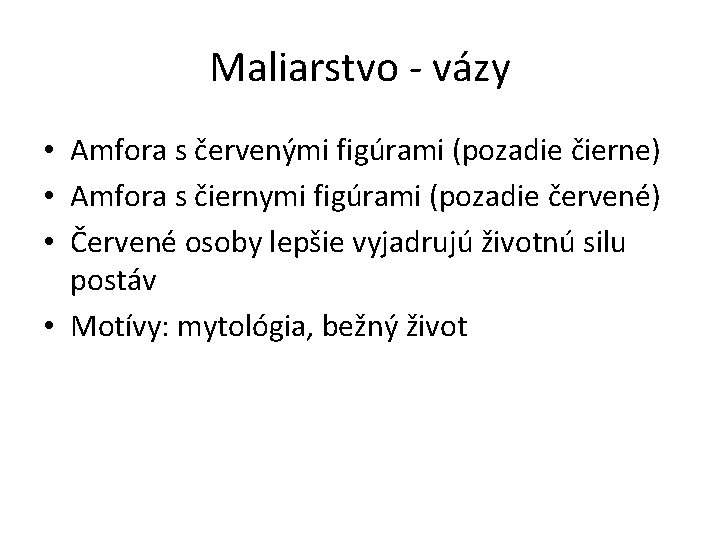 Maliarstvo - vázy

• Amfora s červenými figúrami (pozadie čierne)
• Amfora s čiernymi figúrami (pozadie červené)
• Červené osoby lepšie vyjadrujú životnú silu postáv
• Motívy: mytológia, bežný život